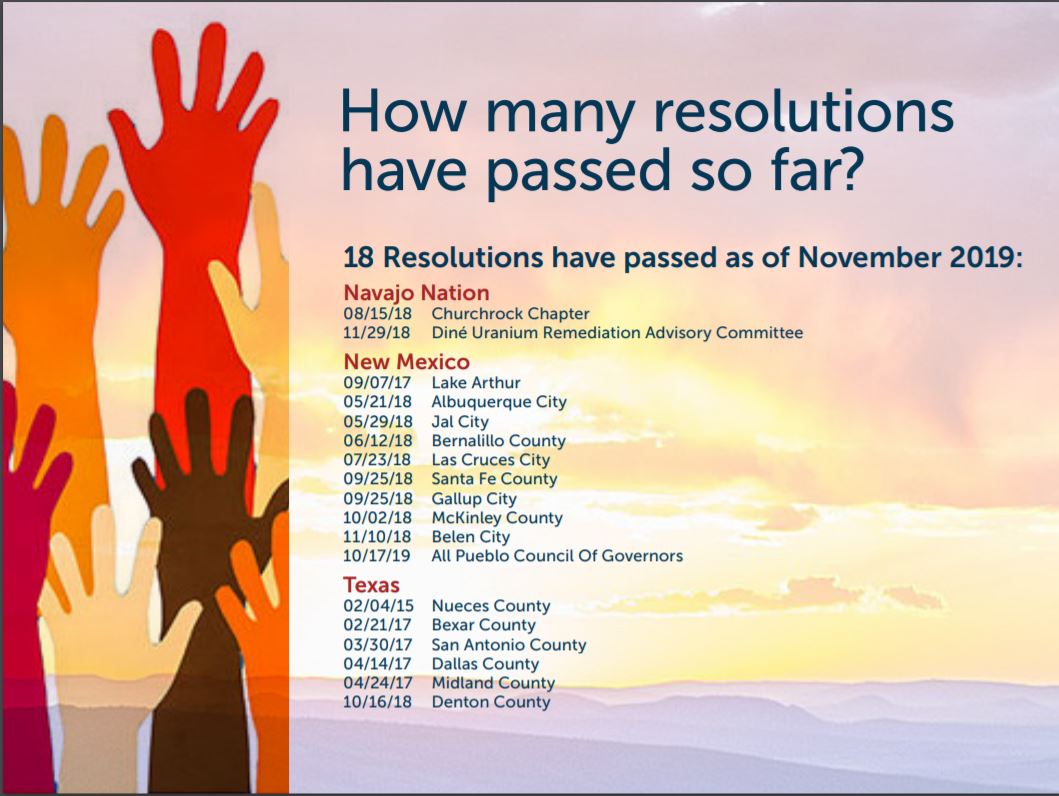 How many resolutions have passed so far?

18 Resolutions have passed as of November 2019:

Navajo Nation
08/15/18 Churchrock Chapter
11/29/18 Diné Uranium Remediation Advisory Committee

New Mexico
09/07/17 Lake Arthur
05/21/18 Albuquerque City
05/29/18 Jal City
06/12/18 Bernalillo County
07/23/18 Las Cruces City
09/25/18 Santa Fe County
09/25/18 Gallup City
10/02/18 McKinley County
11/10/18 Belen City
10/17/19 All Pueblo Council Of Governors

Texas
02/04/15 Nueces County
02/21/17 Bexar County
03/30/17 San Antonio County
04/14/17 Dallas County
04/24/17 Midland County
10/16/18 Denton County